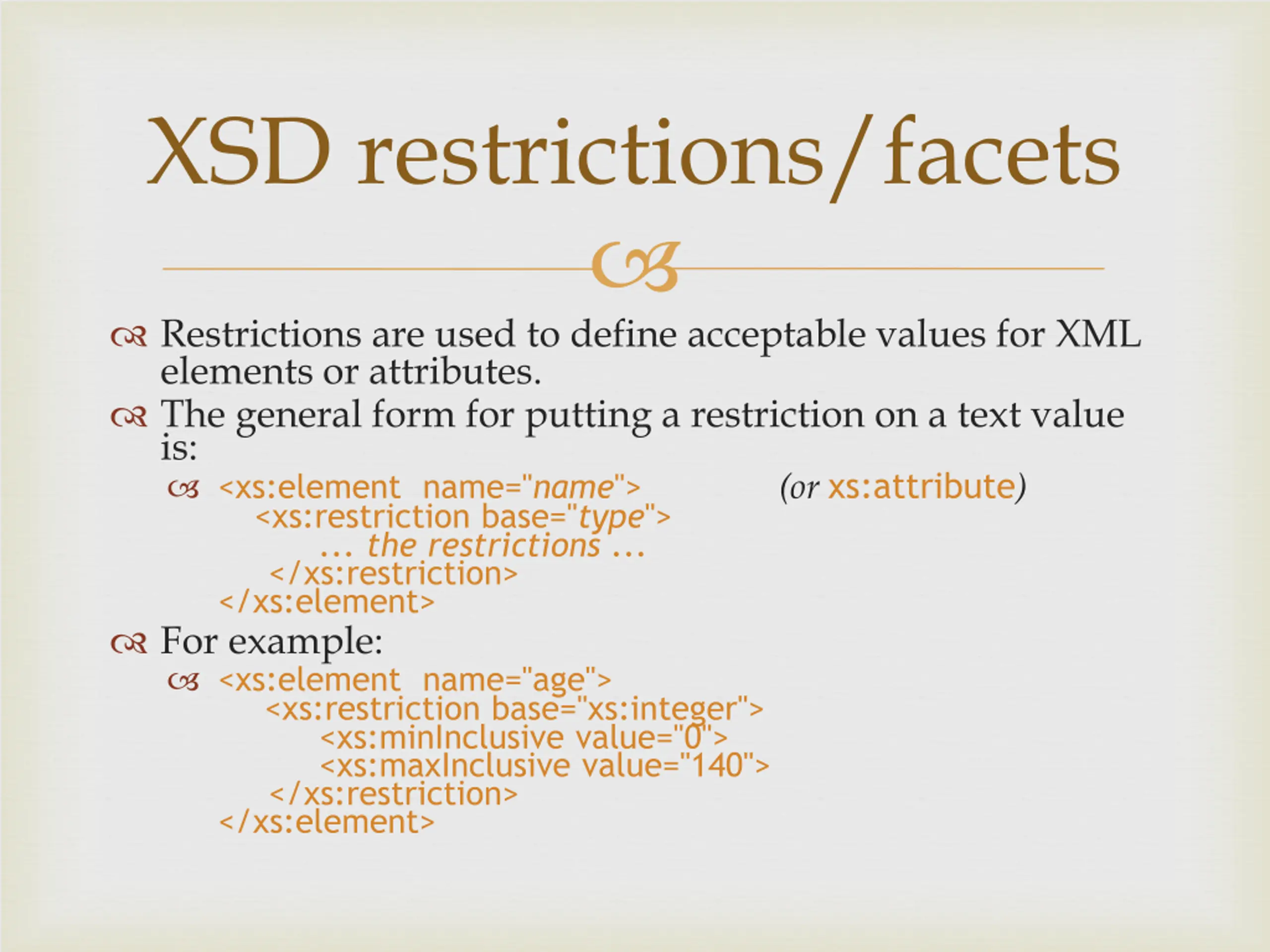 XSD restrictions/facets

Restrictions are used to define acceptable values for XML elements or attributes.

The general form for putting a restriction on a text value is:

<xs:element name="name"> (or xs:attribute)
<xs:restriction base="type">
... the restrictions ...
</xs:restriction>
</xs:element>

For example:

<xs:element name="age">
<xs:restriction base="xs:integer">
<xs:minInclusive value="0">
<xs:maxInclusive value="140">
</xs:restriction>
</xs:element>